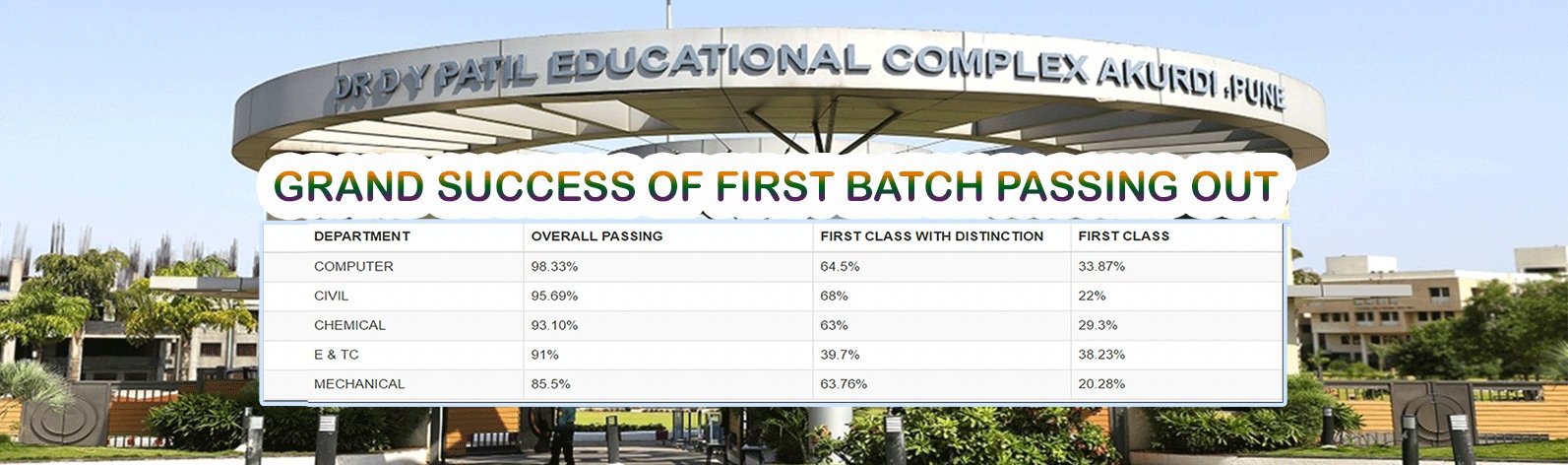 DR D Y PATIL EDUCATIONAL COMPLEX AKURDI ,PUNE

GRAND SUCCESS OF FIRST BATCH PASSING OUT

| DEPARTMENT | OVERALL PASSING | FIRST CLASS WITH DISTINCTION | FIRST CLASS |
|---|---|---|---|
| COMPUTER | 98.33% | 64.5% | 33.87% |
| CIVIL | 95.69% | 68% | 22% |
| CHEMICAL | 93.10% | 63% | 29.3% |
| E & TC | 91% | 39.7% | 38.23% |
| MECHANICAL | 85.5% | 63.76% | 20.28% |